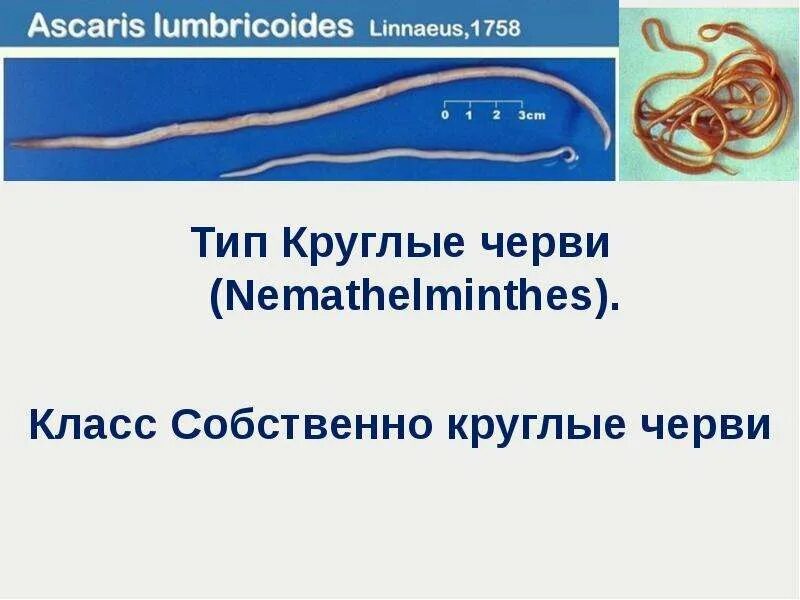 Ascaris lumbricoides Linnaeus,1758

0 1 2 3cm

Тип Круглые черви (Nemathelminthes).

Класс Собственно круглые черви